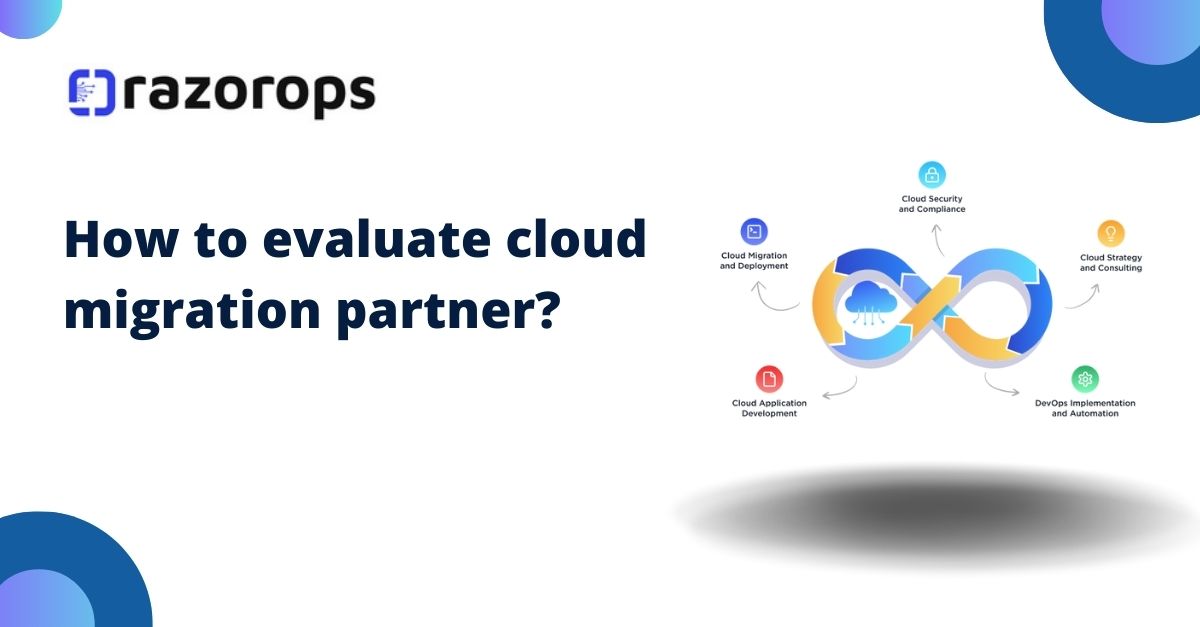 razorops

How to evaluate cloud migration partner?

Cloud Security and Compliance

Cloud Migration and Deployment

Cloud Strategy and Consulting

Cloud Application Development

DevOps Implementation and Automation